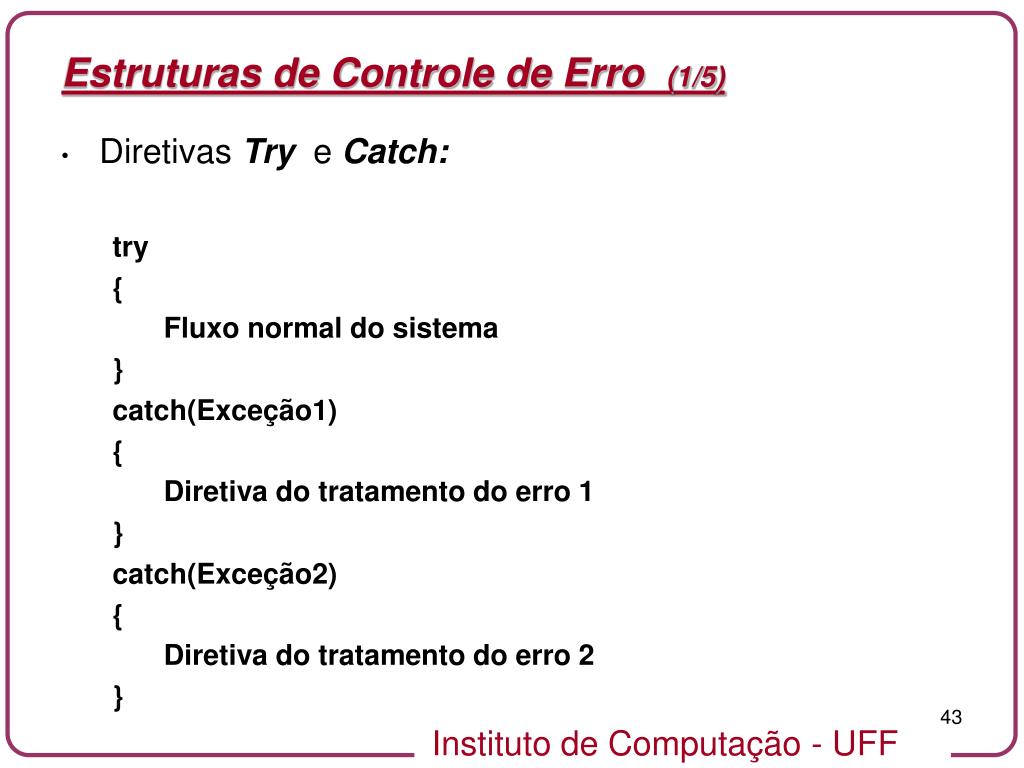 Estruturas de Controle de Erro (1/5)

• Diretivas Try e Catch:

try
{
Fluxo normal do sistema
}
catch(Exceção1)
{
Diretiva do tratamento do erro 1
}
catch(Exceção2)
{
Diretiva do tratamento do erro 2
}

43

Instituto de Computação - UFF